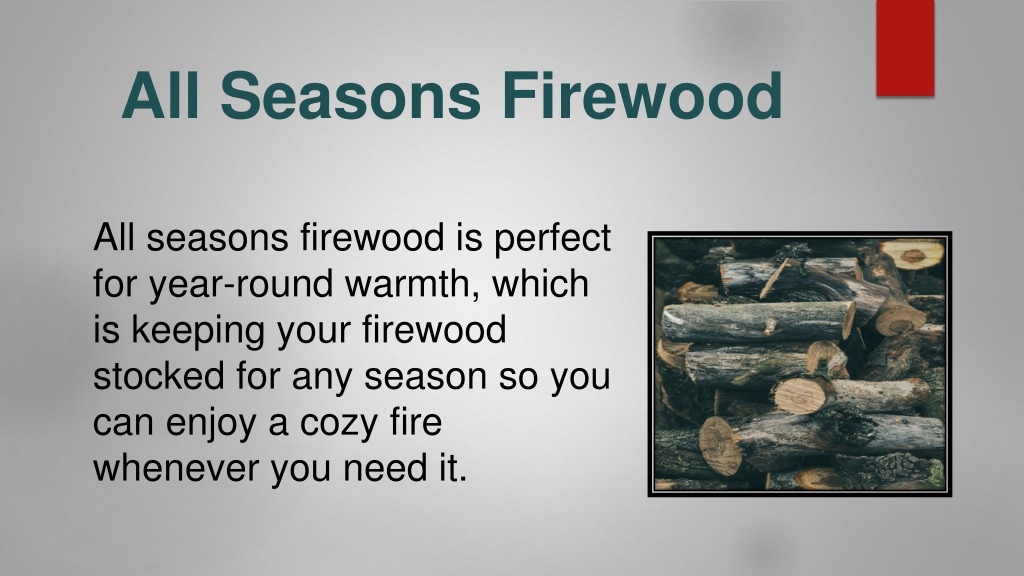 All Seasons Firewood

All seasons firewood is perfect for year-round warmth, which is keeping your firewood stocked for any season so you can enjoy a cozy fire whenever you need it.